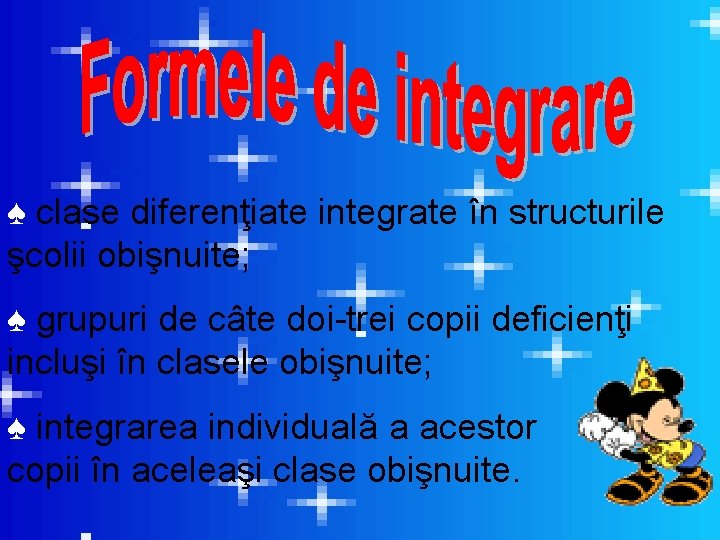 Formele de integrare

♠ clase diferenţiate integrate în structurile şcolii obişnuite;

♠ grupuri de câte doi-trei copii deficienţi incluşi în clasele obişnuite;

♠ integrarea individuală a acestor copii în aceleaşi clase obişnuite.